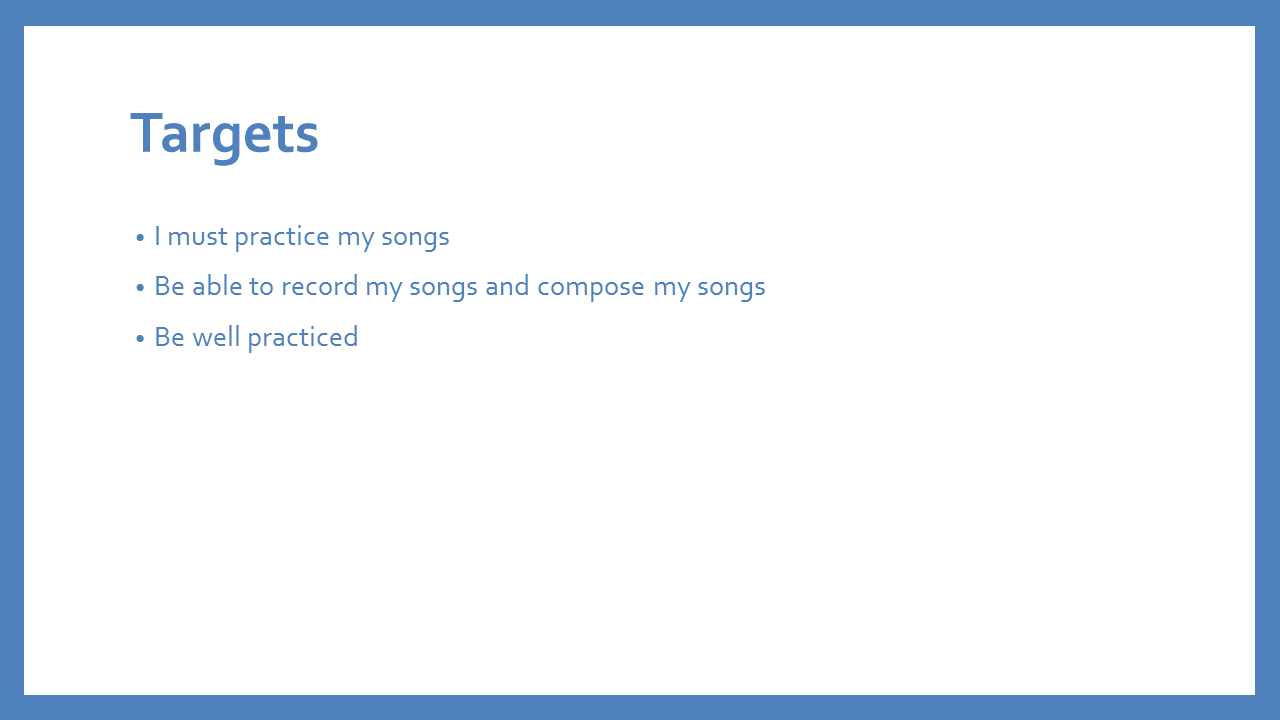 Targets

• I must practice my songs
• Be able to record my songs and compose my songs
• Be well practiced